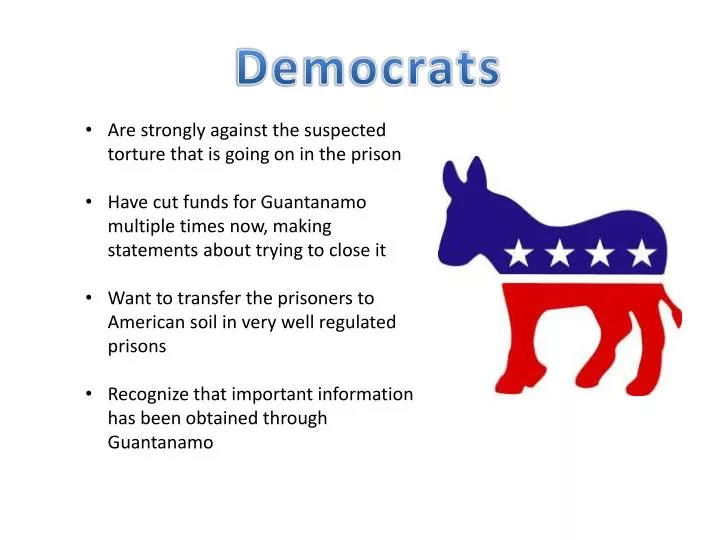 Democrats

• Are strongly against the suspected torture that is going on in the prison

• Have cut funds for Guantanamo multiple times now, making statements about trying to close it

• Want to transfer the prisoners to American soil in very well regulated prisons

• Recognize that important information has been obtained through Guantanamo